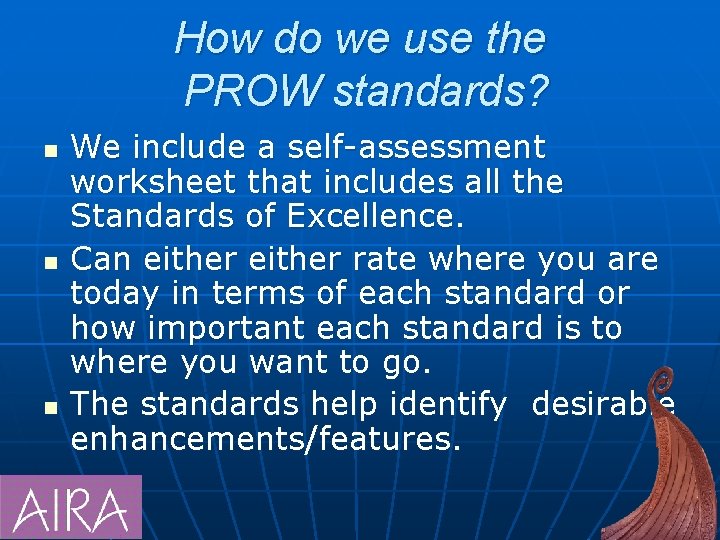 How do we use the PROW standards?

- We include a self-assessment worksheet that includes all the Standards of Excellence.
- Can either either rate where you are today in terms of each standard or how important each standard is to where you want to go.
- The standards help identify desirable enhancements/features.

AIRA